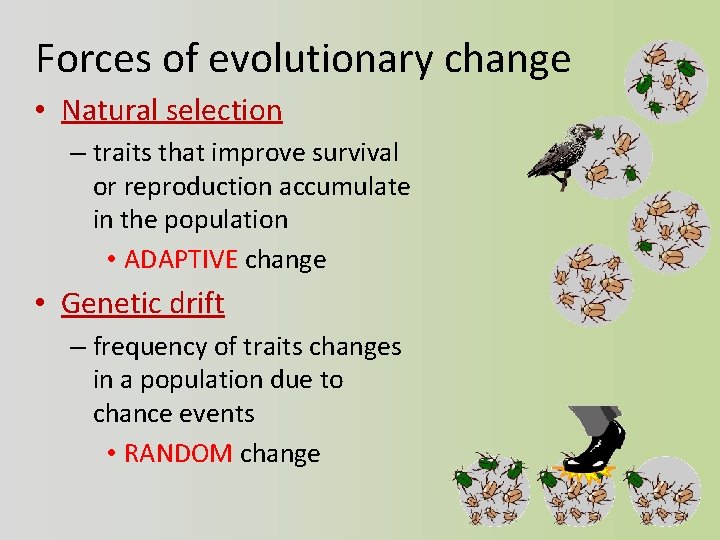 Forces of evolutionary change

• Natural selection

– traits that improve survival or reproduction accumulate in the population

• ADAPTIVE change

• Genetic drift

– frequency of traits changes in a population due to chance events

• RANDOM change